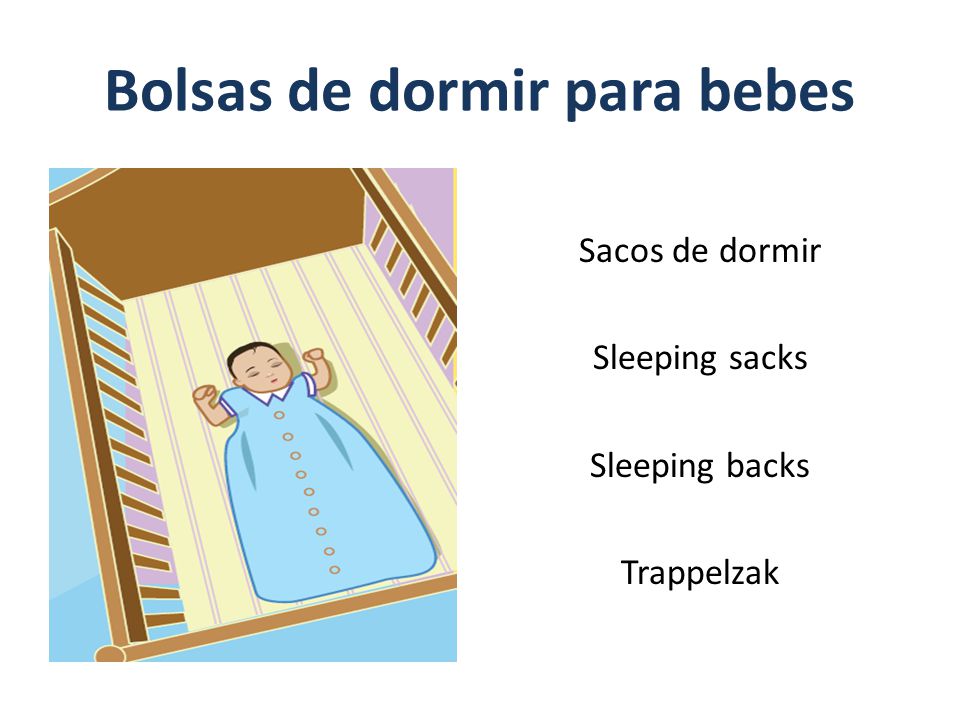 Bolsas de dormir para bebes

Sacos de dormir

Sleeping sacks

Sleeping backs

Trappelzak